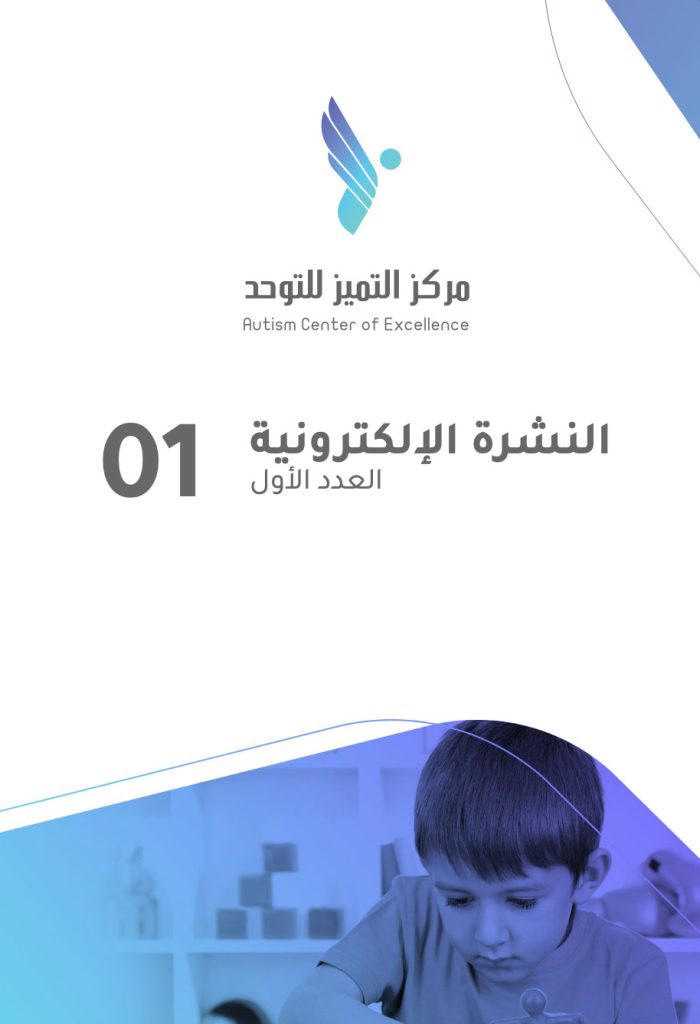 مركز التميز للتوحد
Autism Center of Excellence

النشرة الإلكترونية
العدد الأول
01